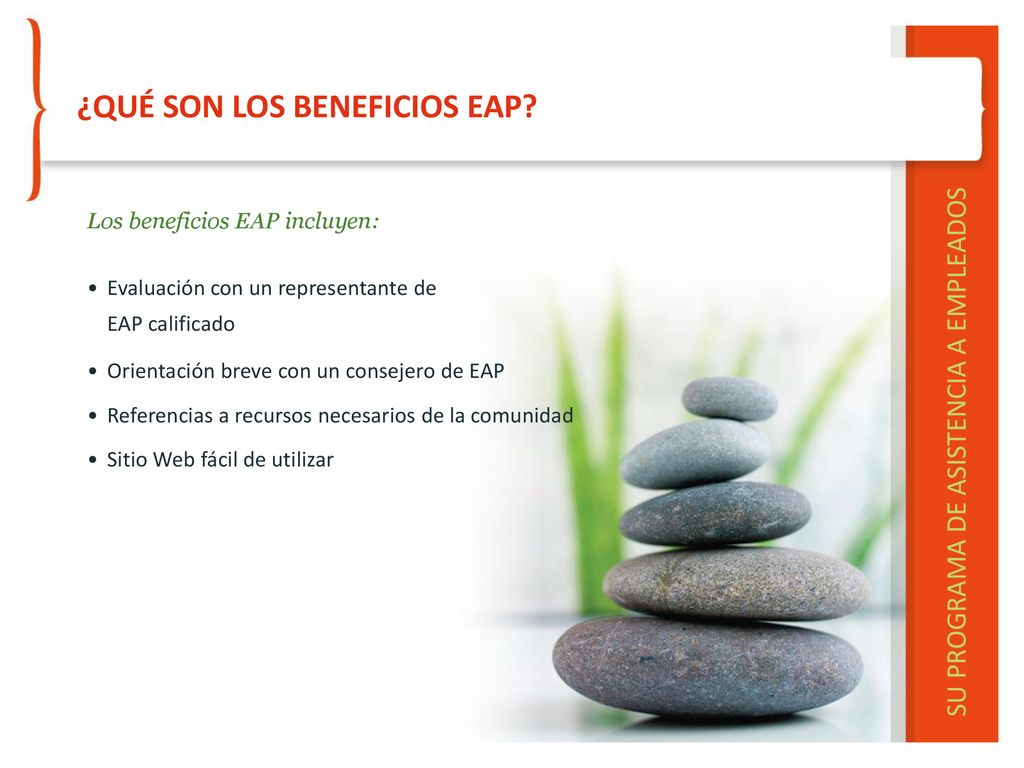 ¿QUÉ SON LOS BENEFICIOS EAP?

Los beneficios EAP incluyen:

• Evaluación con un representante de EAP calificado

• Orientación breve con un consejero de EAP

• Referencias a recursos necesarios de la comunidad

• Sitio Web fácil de utilizar

SU PROGRAMA DE ASISTENCIA A EMPLEADOS